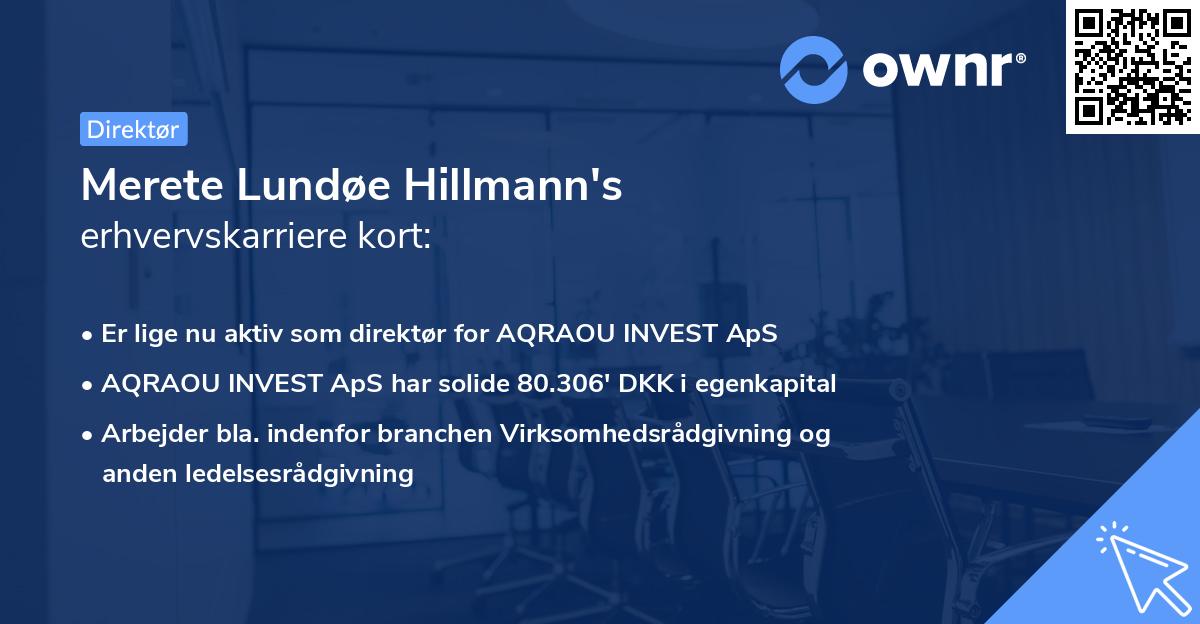 ownr®

Direktør

Merete Lundøe Hillmann's
erhvervskarriere kort:

• Er lige nu aktiv som direktør for AQRAOU INVEST ApS
• AQRAOU INVEST ApS har solide 80.306' DKK i egenkapital
• Arbejder bla. indenfor branchen Virksomhedsrådgivning og anden ledelsesrådgivning